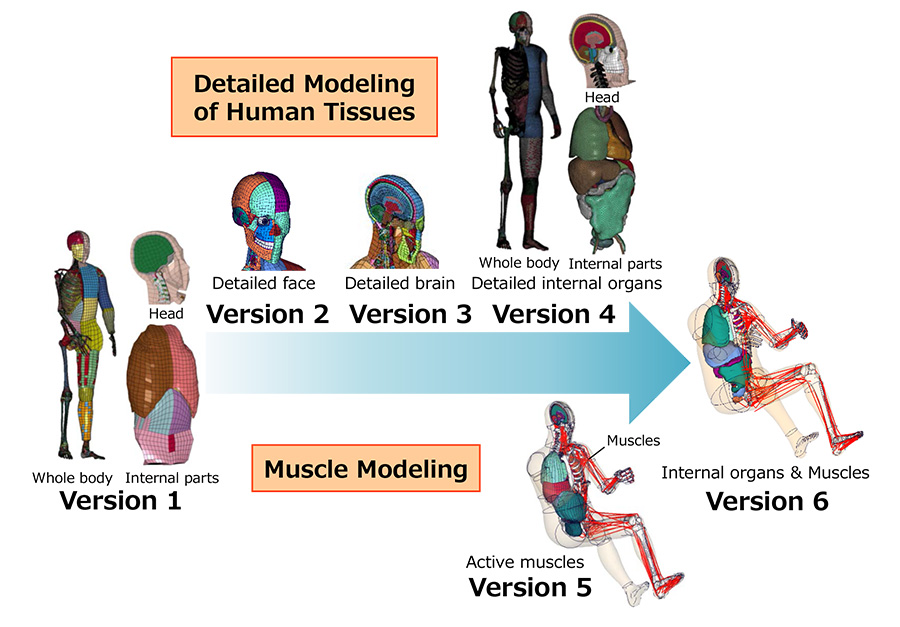 Detailed Modeling of Human Tissues

Head

Whole body Internal parts
Detailed internal organs
Version 4

Detailed face
Version 2

Detailed brain
Version 3

Head

Whole body Internal parts
Version 1

Muscle Modeling

Muscles

Active muscles
Version 5

Internal organs & Muscles
Version 6